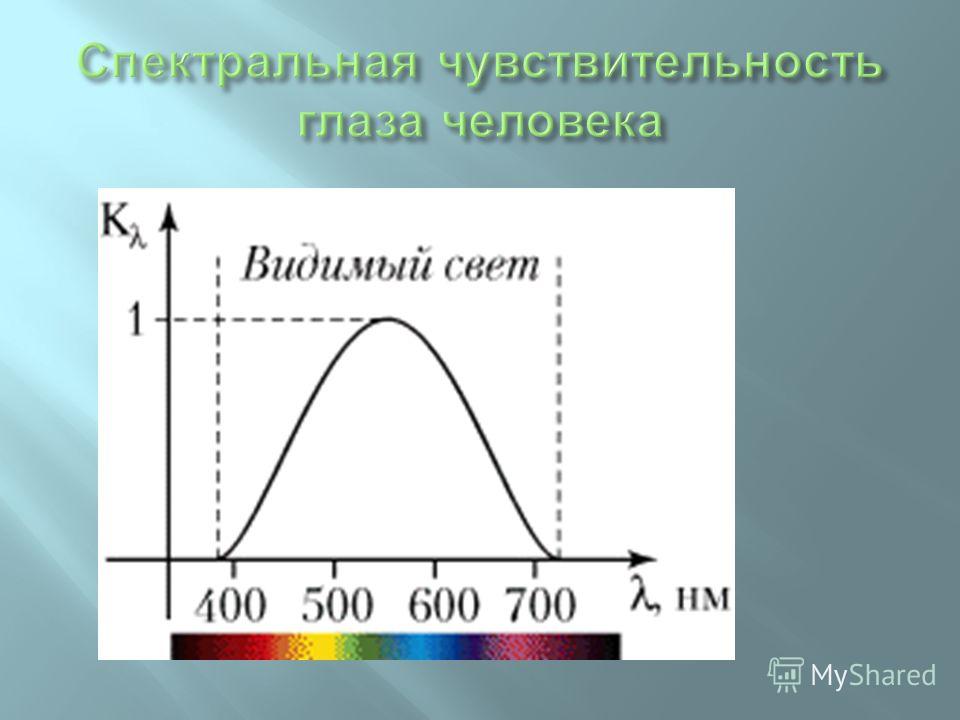 Спектральная чувствительность глаза человека

$K_\lambda$

Видимый свет

1

400 500 600 700

$\lambda$, нм

MyShared